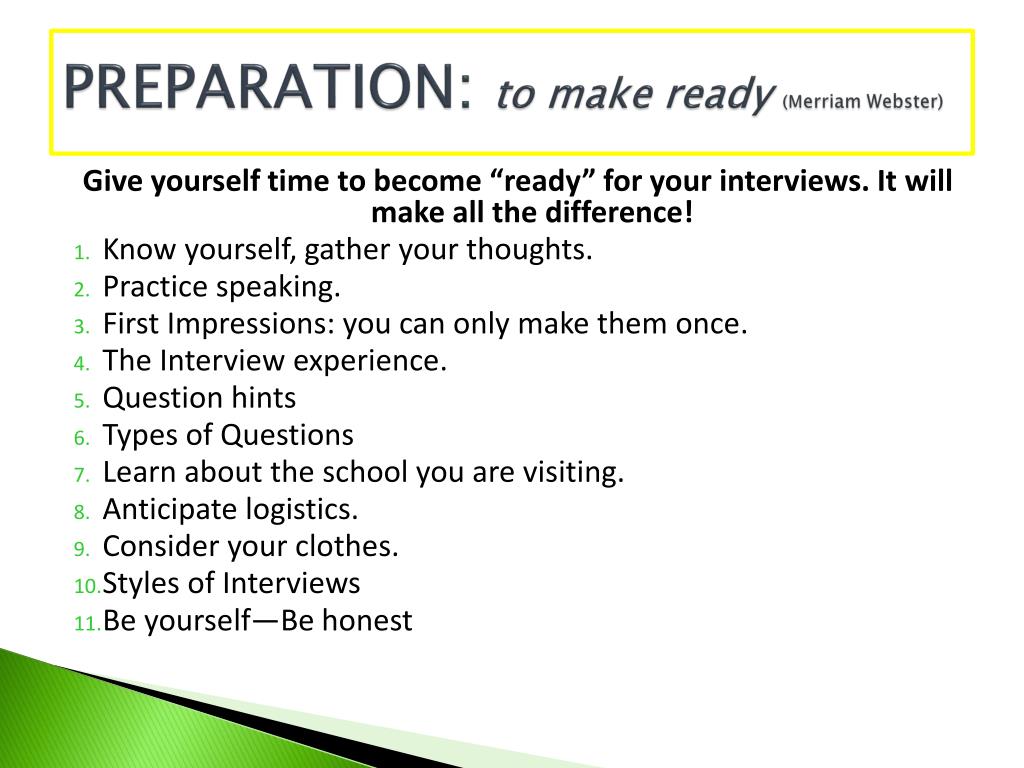 PREPARATION: to make ready (Merriam Webster)

Give yourself time to become “ready” for your interviews. It will make all the difference!

1. Know yourself, gather your thoughts.
2. Practice speaking.
3. First Impressions: you can only make them once.
4. The Interview experience.
5. Question hints
6. Types of Questions
7. Learn about the school you are visiting.
8. Anticipate logistics.
9. Consider your clothes.
10. Styles of Interviews
11. Be yourself—Be honest